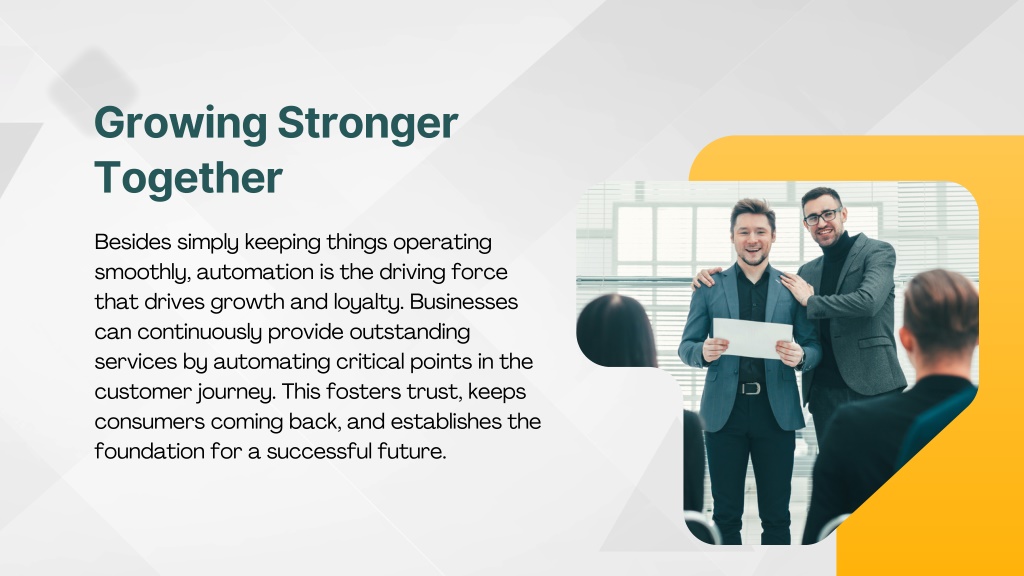 Growing Stronger Together

Besides simply keeping things operating smoothly, automation is the driving force that drives growth and loyalty. Businesses can continuously provide outstanding services by automating critical points in the customer journey. This fosters trust, keeps consumers coming back, and establishes the foundation for a successful future.